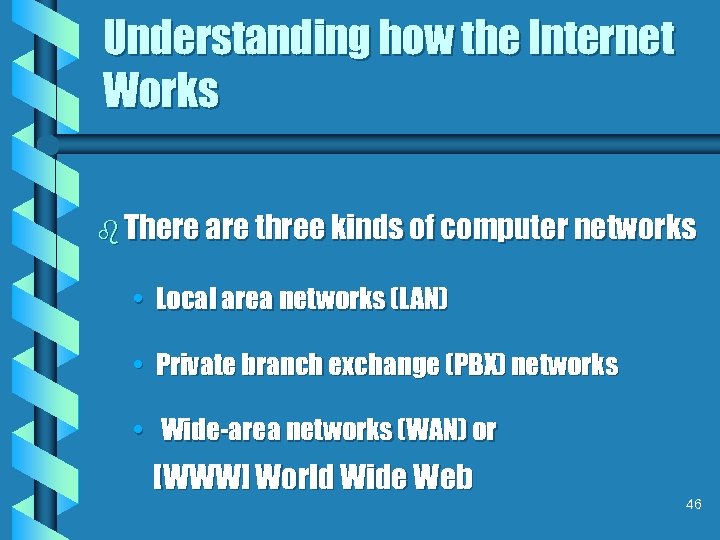 Understanding how the Internet Works

There are three kinds of computer networks

• Local area networks (LAN)

• Private branch exchange (PBX) networks

• Wide-area networks (WAN) or [WWW] World Wide Web

46